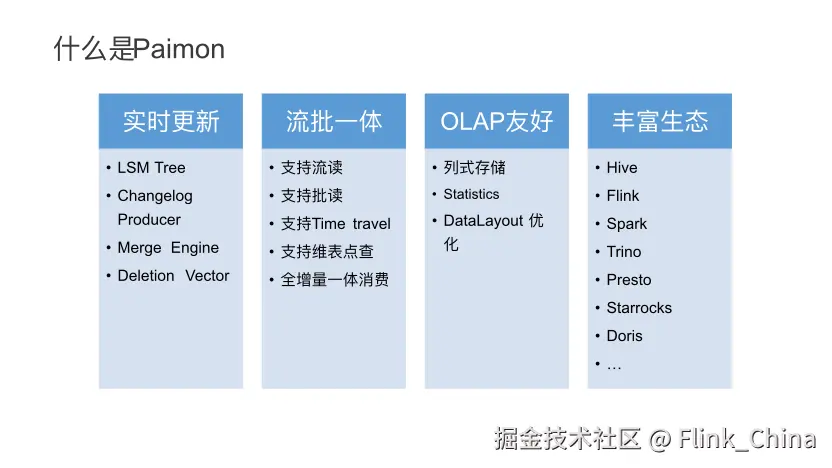 什么是Paimon

实时更新

• LSM Tree
• Changelog Producer
• Merge Engine
• Deletion Vector

流批一体

• 支持流读
• 支持批读
• 支持Time travel
• 支持维表点查
• 全增量一体消费

OLAP友好

• 列式存储
• Statistics
• DataLayout 优化

丰富生态

• Hive
• Flink
• Spark
• Trino
• Presto
• Starrocks
• Doris
• …

掘金技术社区 @ Flink_China